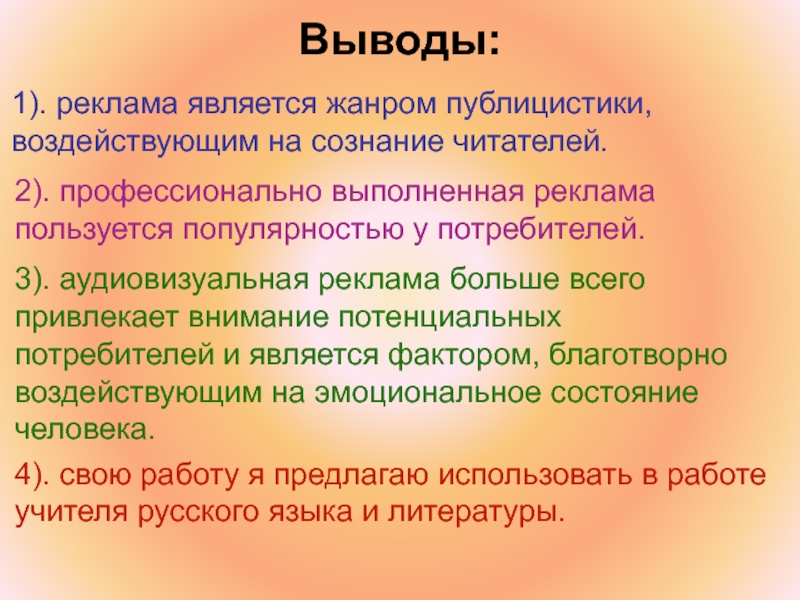 Выводы:

1). реклама является жанром публицистики, воздействующим на сознание читателей.

2). профессионально выполненная реклама пользуется популярностью у потребителей.

3). аудиовизуальная реклама больше всего привлекает внимание потенциальных потребителей и является фактором, благотворно воздействующим на эмоциональное состояние человека.

4). свою работу я предлагаю использовать в работе учителя русского языка и литературы.